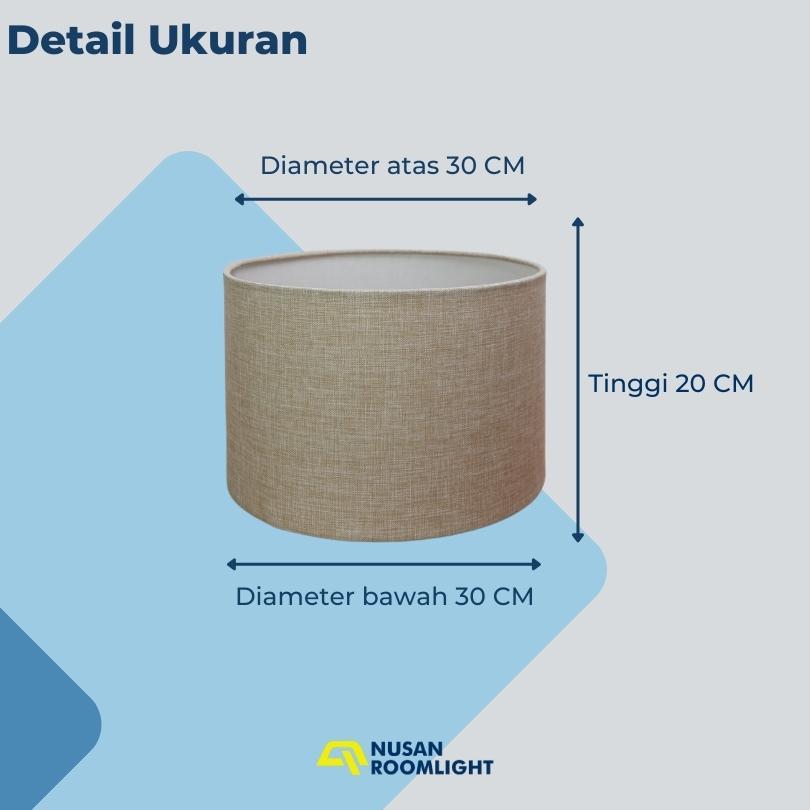 Detail Ukuran

Diameter atas 30 CM

Tinggi 20 CM

Diameter bawah 30 CM

NUSAN ROOMLIGHT